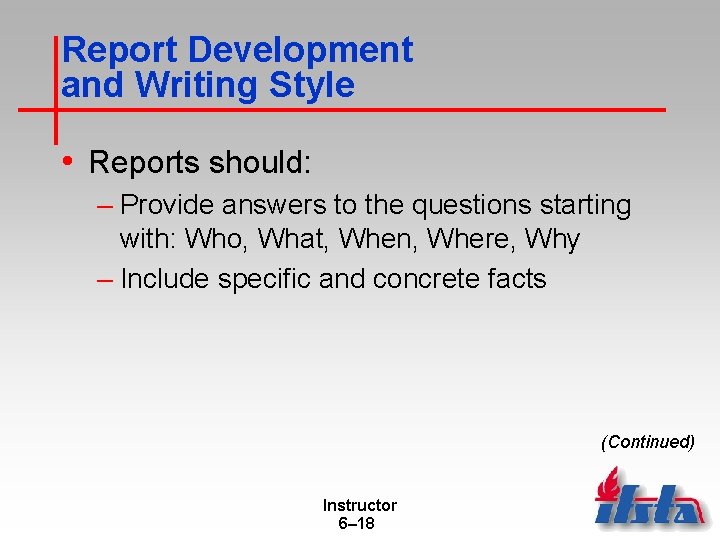 Report Development and Writing Style

• Reports should:
– Provide answers to the questions starting with: Who, What, When, Where, Why
– Include specific and concrete facts

(Continued)

Instructor
6–18

ifsta